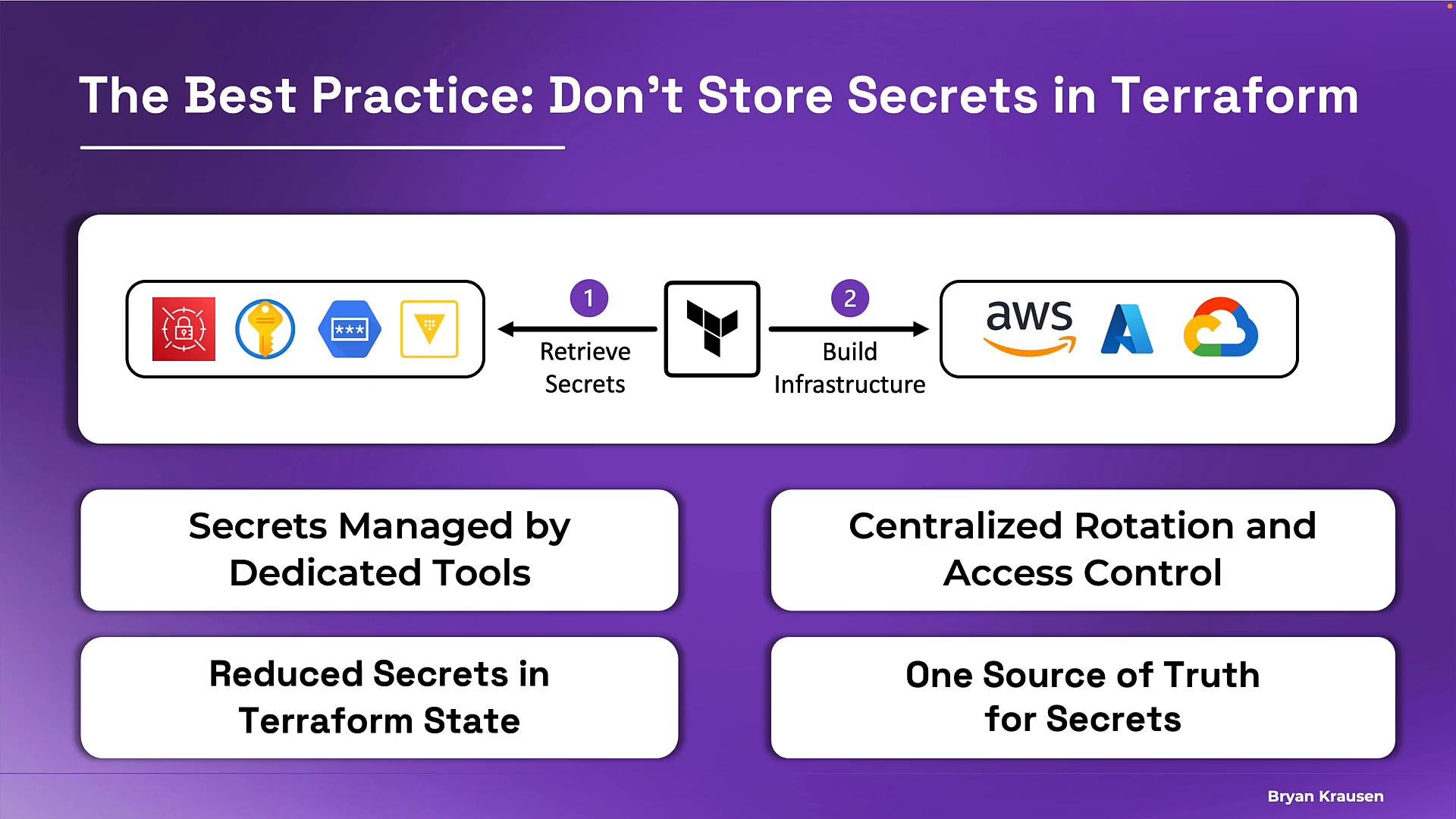 The Best Practice: Don't Store Secrets in Terraform

1
Retrieve Secrets

2
Build Infrastructure

aws

Secrets Managed by Dedicated Tools

Centralized Rotation and Access Control

Reduced Secrets in Terraform State

One Source of Truth for Secrets

Bryan Krausen